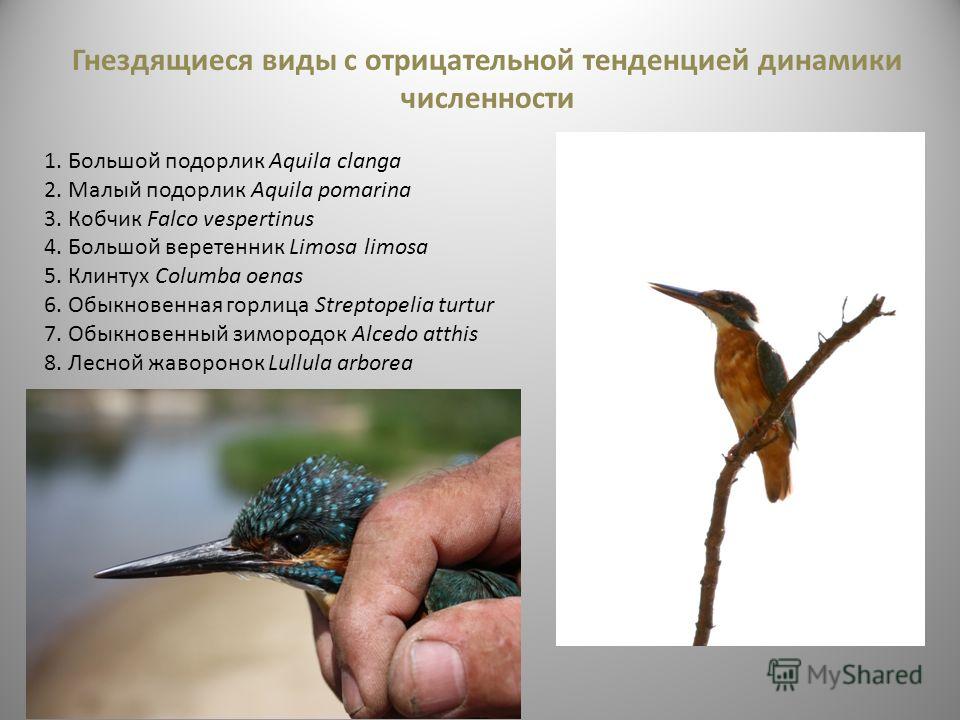 Гнездящиеся виды с отрицательной тенденцией динамики численности

1. Большой подорлик Aquila clanga
2. Малый подорлик Aquila pomarina
3. Кобчик Falco vespertinus
4. Большой веретенник Limosa limosa
5. Клинтух Columba oenas
6. Обыкновенная горлица Streptopelia turtur
7. Обыкновенный зимородок Alcedo atthis
8. Лесной жаворонок Lullula arborea

MyShared